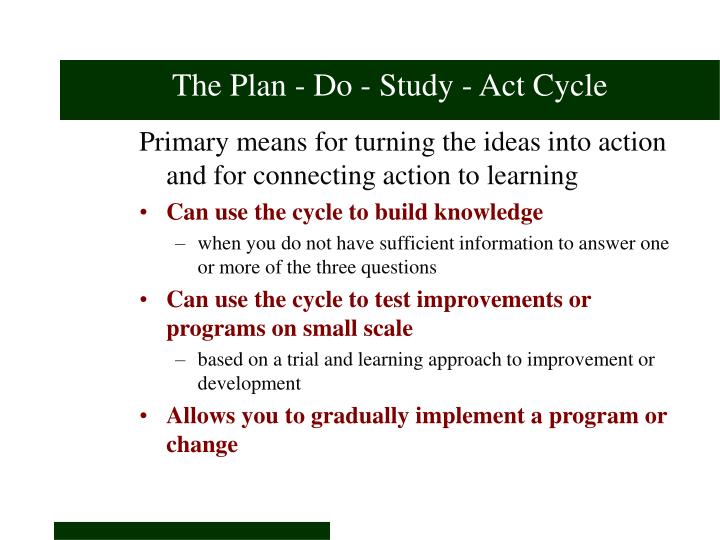 The Plan - Do - Study - Act Cycle

Primary means for turning the ideas into action and for connecting action to learning

• Can use the cycle to build knowledge
– when you do not have sufficient information to answer one or more of the three questions

• Can use the cycle to test improvements or programs on small scale
– based on a trial and learning approach to improvement or development

• Allows you to gradually implement a program or change